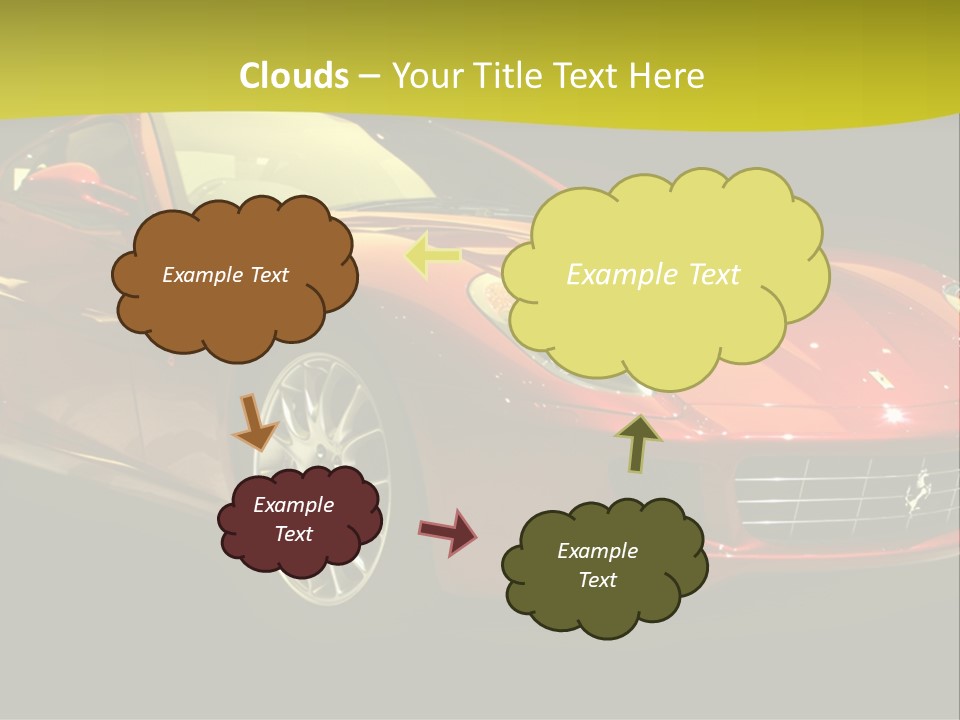 Clouds – Your Title Text Here

Example Text

Example Text

Example Text

Example Text